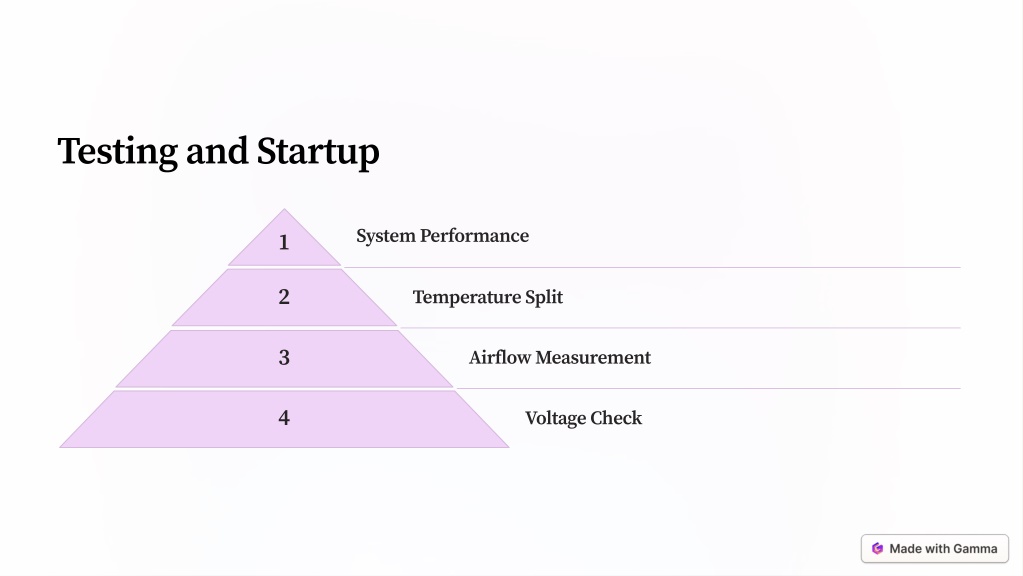 Testing and Startup

1

System Performance

2

Temperature Split

3

Airflow Measurement

4

Voltage Check

Made with Gamma